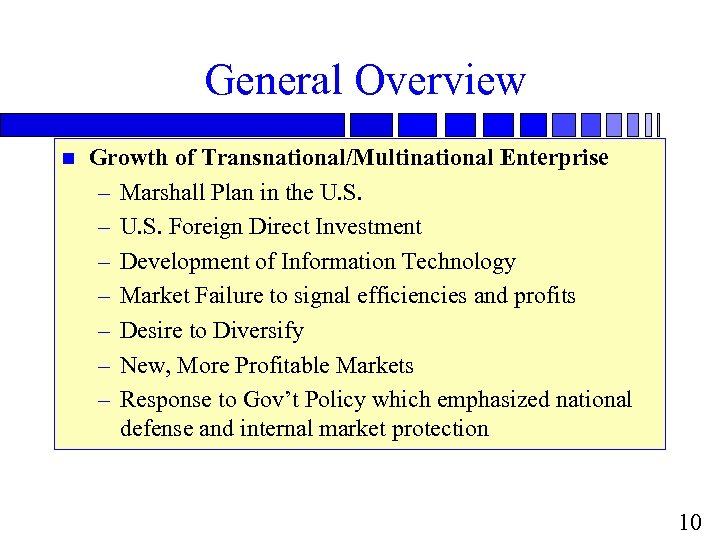 General Overview

Growth of Transnational/Multinational Enterprise

– Marshall Plan in the U.S.
– U.S. Foreign Direct Investment
– Development of Information Technology
– Market Failure to signal efficiencies and profits
– Desire to Diversify
– New, More Profitable Markets
– Response to Gov't Policy which emphasized national defense and internal market protection

10